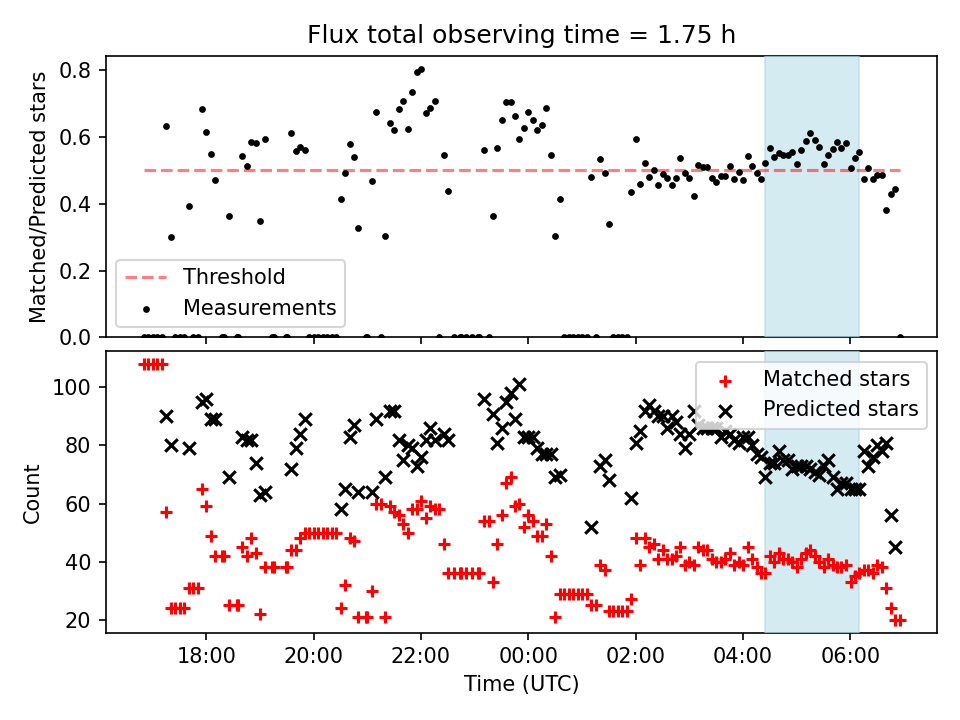 Flux total observing time = 1.75 h

Matched/Predicted stars

0.8
0.6
0.4
0.2
0.0

Threshold
Measurements

Count

100
80
60
40
20

Matched stars
Predicted stars

18:00
20:00
22:00
00:00
02:00
04:00
06:00

Time (UTC)